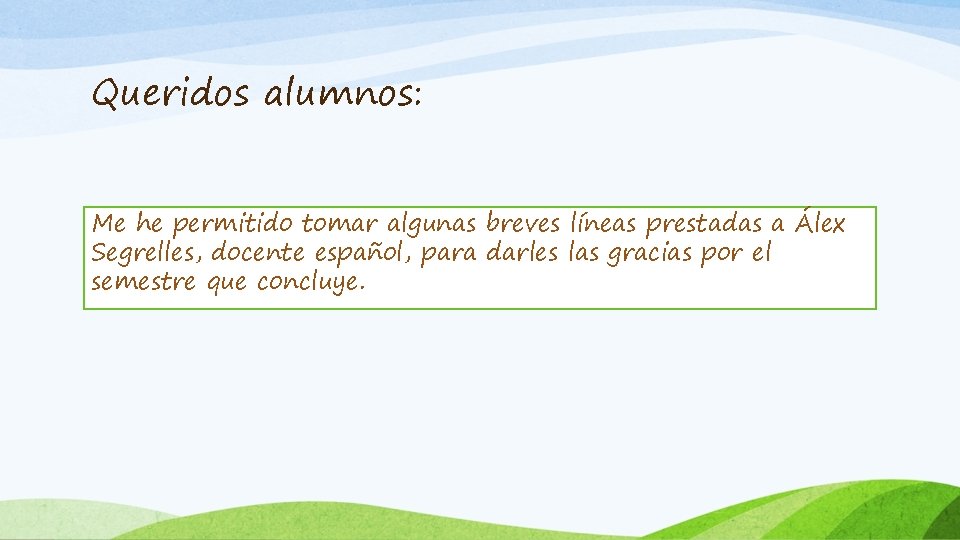 Queridos alumnos:

Me he permitido tomar algunas breves líneas prestadas a Álex Segrelles, docente español, para darles las gracias por el semestre que concluye.